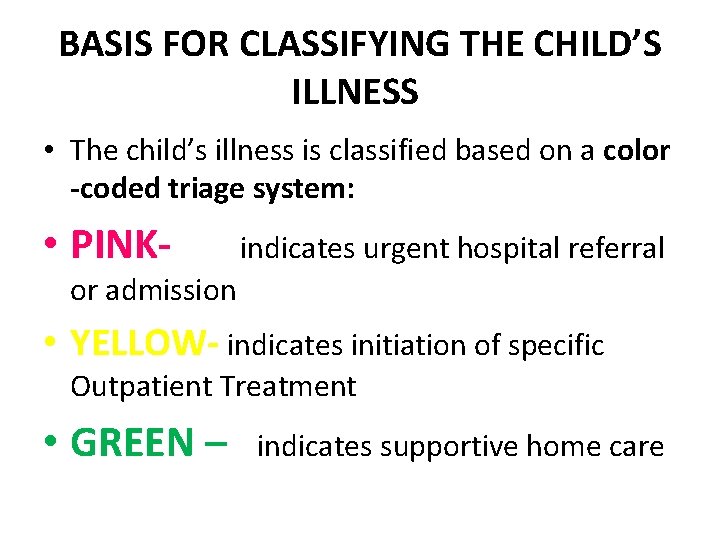 BASIS FOR CLASSIFYING THE CHILD'S ILLNESS

• The child's illness is classified based on a color -coded triage system:

• PINK- indicates urgent hospital referral or admission

• YELLOW- indicates initiation of specific Outpatient Treatment

• GREEN – indicates supportive home care